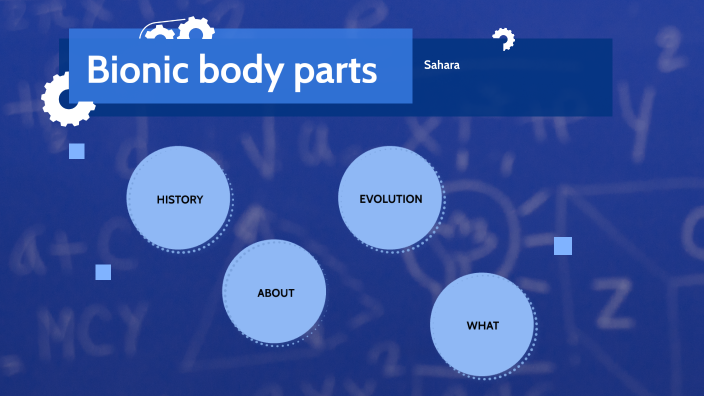 Bionic body parts

Sahara

HISTORY

EVOLUTION

ABOUT

WHAT